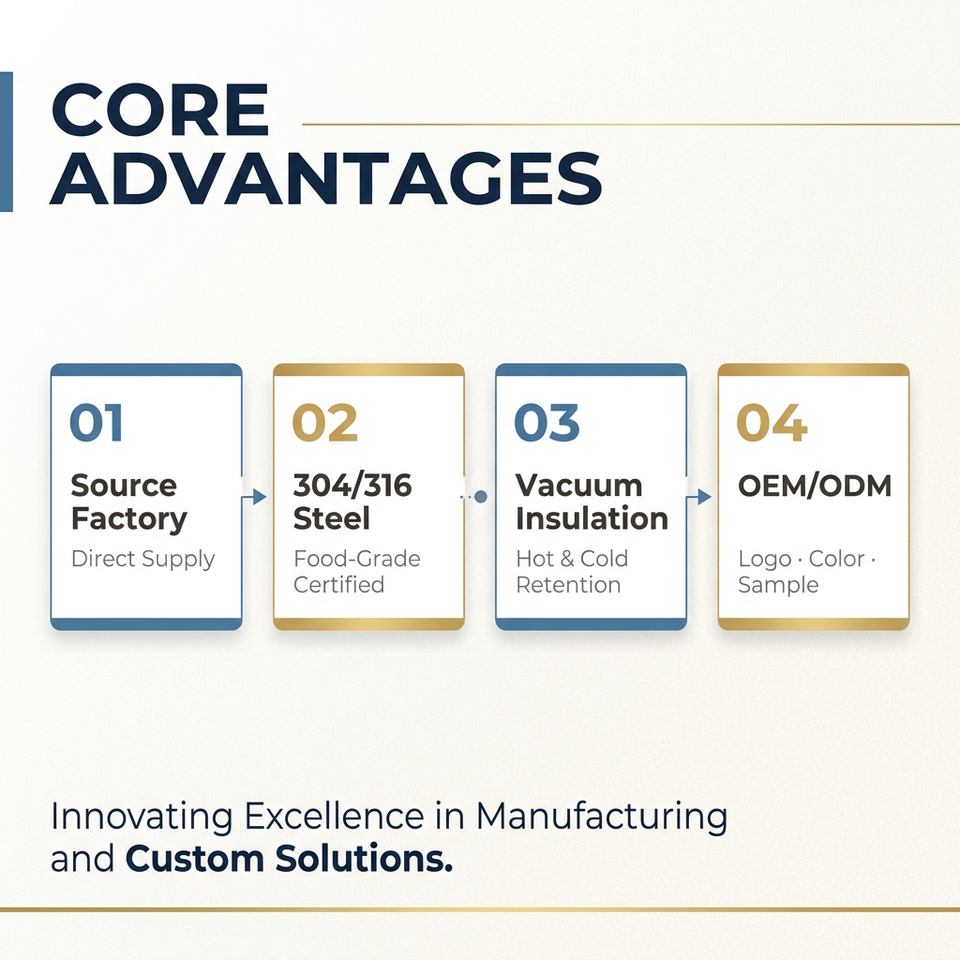 CORE ADVANTAGES

01
Source Factory
Direct Supply

02
304/316 Steel
Food-Grade Certified

03
Vacuum Insulation
Hot & Cold Retention

04
OEM/ODM
Logo · Color · Sample

Innovating Excellence in Manufacturing and Custom Solutions.